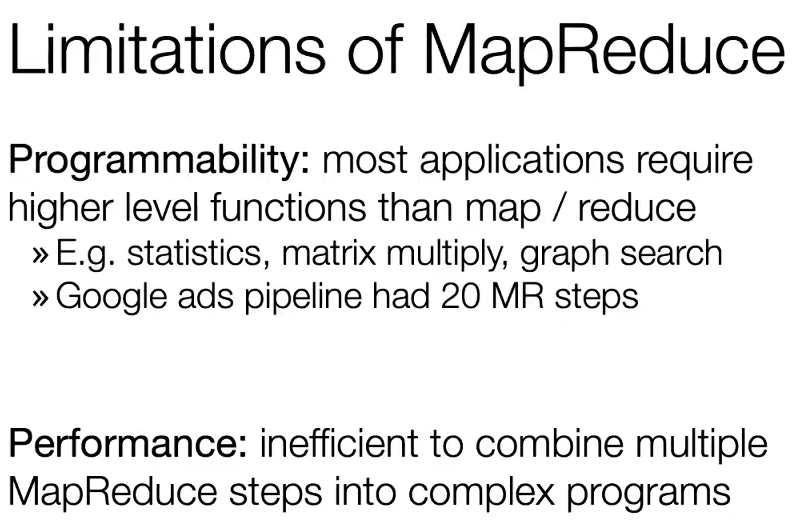 Limitations of MapReduce

Programmability: most applications require higher level functions than map / reduce

» E.g. statistics, matrix multiply, graph search

» Google ads pipeline had 20 MR steps

Performance: inefficient to combine multiple MapReduce steps into complex programs